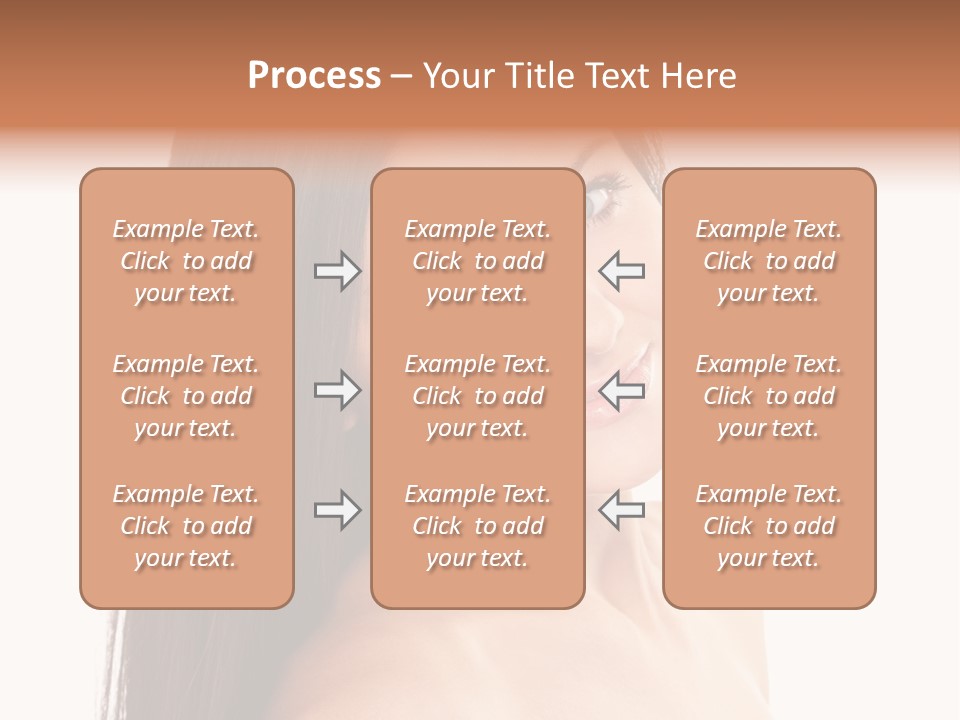 Process – Your Title Text Here

Example Text. Click to add your text.

Example Text. Click to add your text.

Example Text. Click to add your text.

Example Text. Click to add your text.

Example Text. Click to add your text.

Example Text. Click to add your text.

Example Text. Click to add your text.

Example Text. Click to add your text.

Example Text. Click to add your text.